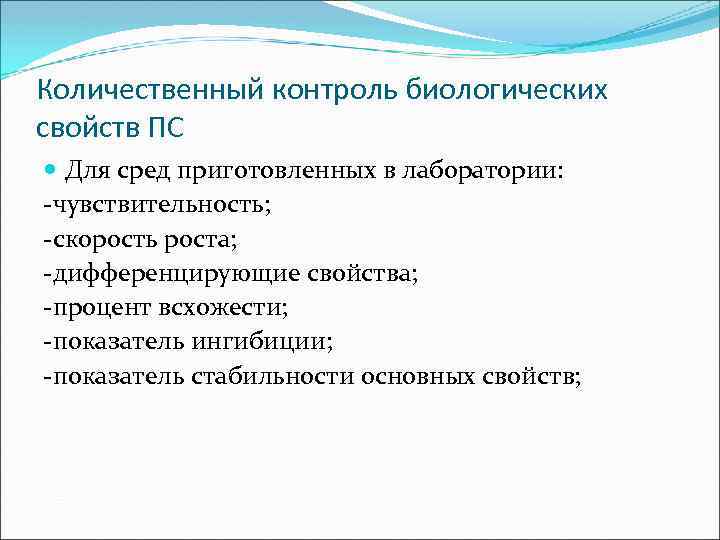 Количественный контроль биологических свойств ПС

Для сред приготовленных в лаборатории:
-чувствительность;
-скорость роста;
-дифференцирующие свойства;
-процент всхожести;
-показатель ингибиции;
-показатель стабильности основных свойств;